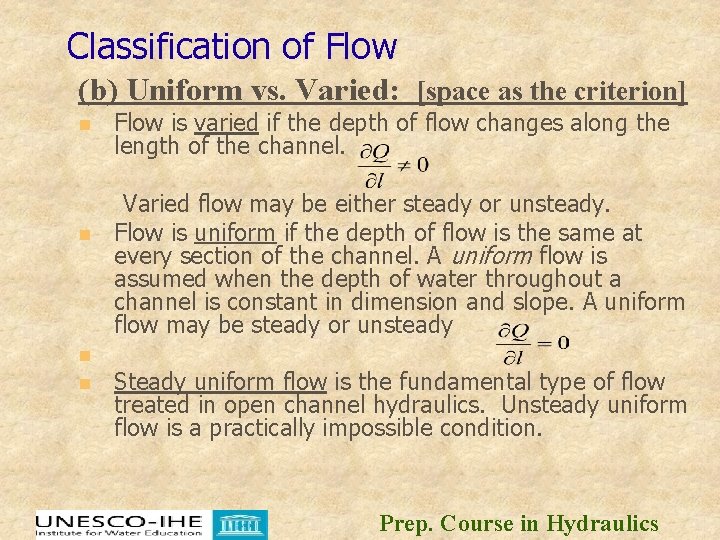 Classification of Flow

(b) Uniform vs. Varied: [space as the criterion]

Flow is varied if the depth of flow changes along the length of the channel. $\frac{\partial Q}{\partial l} \neq 0$

Varied flow may be either steady or unsteady.

Flow is uniform if the depth of flow is the same at every section of the channel. A uniform flow is assumed when the depth of water throughout a channel is constant in dimension and slope. A uniform flow may be steady or unsteady $\frac{\partial Q}{\partial l} = 0$

Steady uniform flow is the fundamental type of flow treated in open channel hydraulics. Unsteady uniform flow is a practically impossible condition.

UNESCO-IHE
Institute for Water Education

Prep. Course in Hydraulics